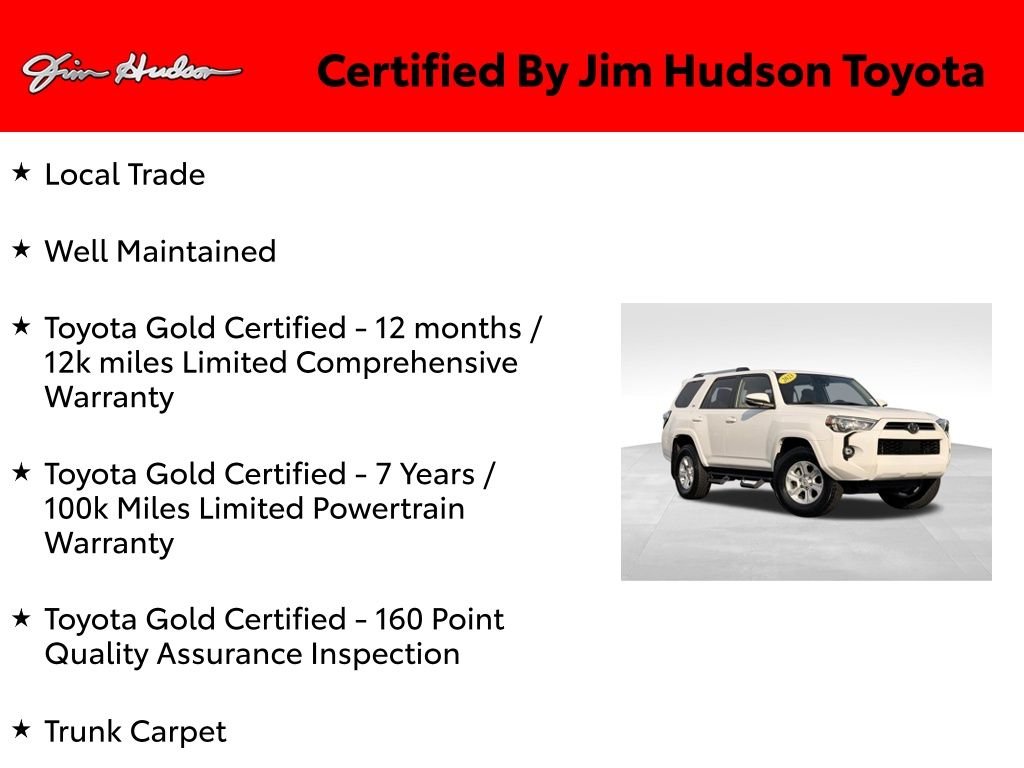 Jim Hudson

Certified By Jim Hudson Toyota

★ Local Trade

★ Well Maintained

★ Toyota Gold Certified - 12 months / 12k miles Limited Comprehensive Warranty

★ Toyota Gold Certified - 7 Years / 100k Miles Limited Powertrain Warranty

★ Toyota Gold Certified - 160 Point Quality Assurance Inspection

★ Trunk Carpet